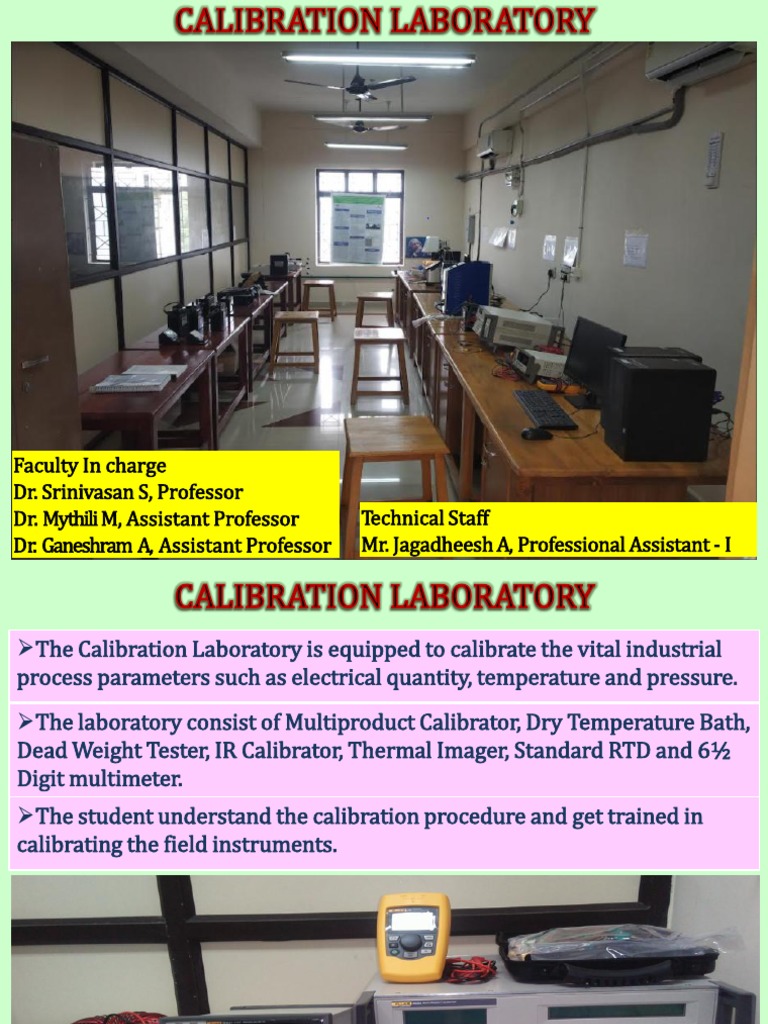 CALIBRATION LABORATORY

Faculty In charge
Dr. Srinivasan S, Professor
Dr. Mythili M, Assistant Professor
Dr. Ganeshram A, Assistant Professor

Technical Staff
Mr. Jagadheesh A, Professional Assistant - I

CALIBRATION LABORATORY

➢The Calibration Laboratory is equipped to calibrate the vital industrial process parameters such as electrical quantity, temperature and pressure.

➢The laboratory consist of Multiproduct Calibrator, Dry Temperature Bath, Dead Weight Tester, IR Calibrator, Thermal Imager, Standard RTD and 6½ Digit multimeter.

➢The student understand the calibration procedure and get trained in calibrating the field instruments.